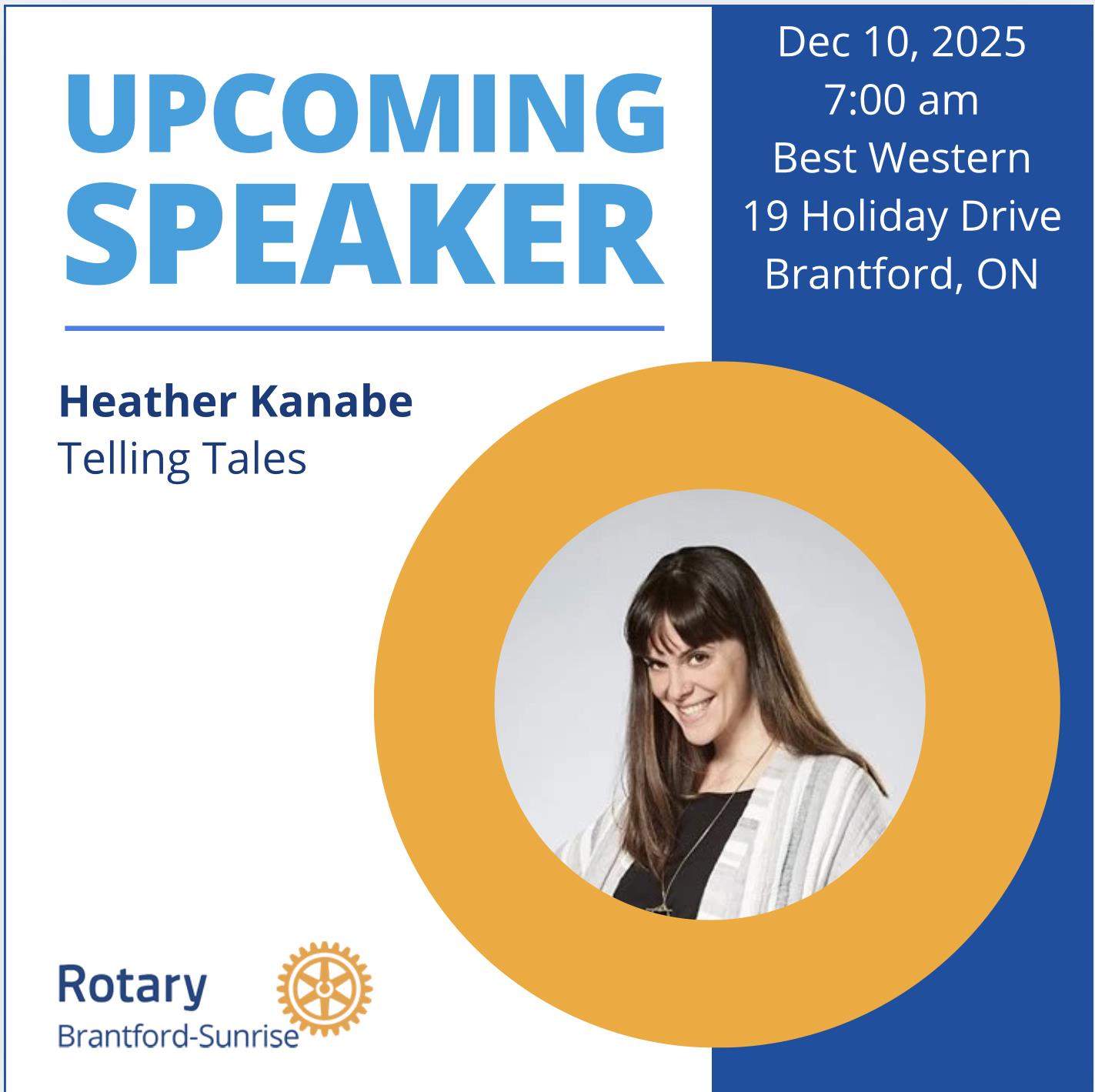 UPCOMING SPEAKER

Dec 10, 2025
7:00 am
Best Western
19 Holiday Drive
Brantford, ON

Heather Kanabe
Telling Tales

Rotary
Brantford-Sunrise